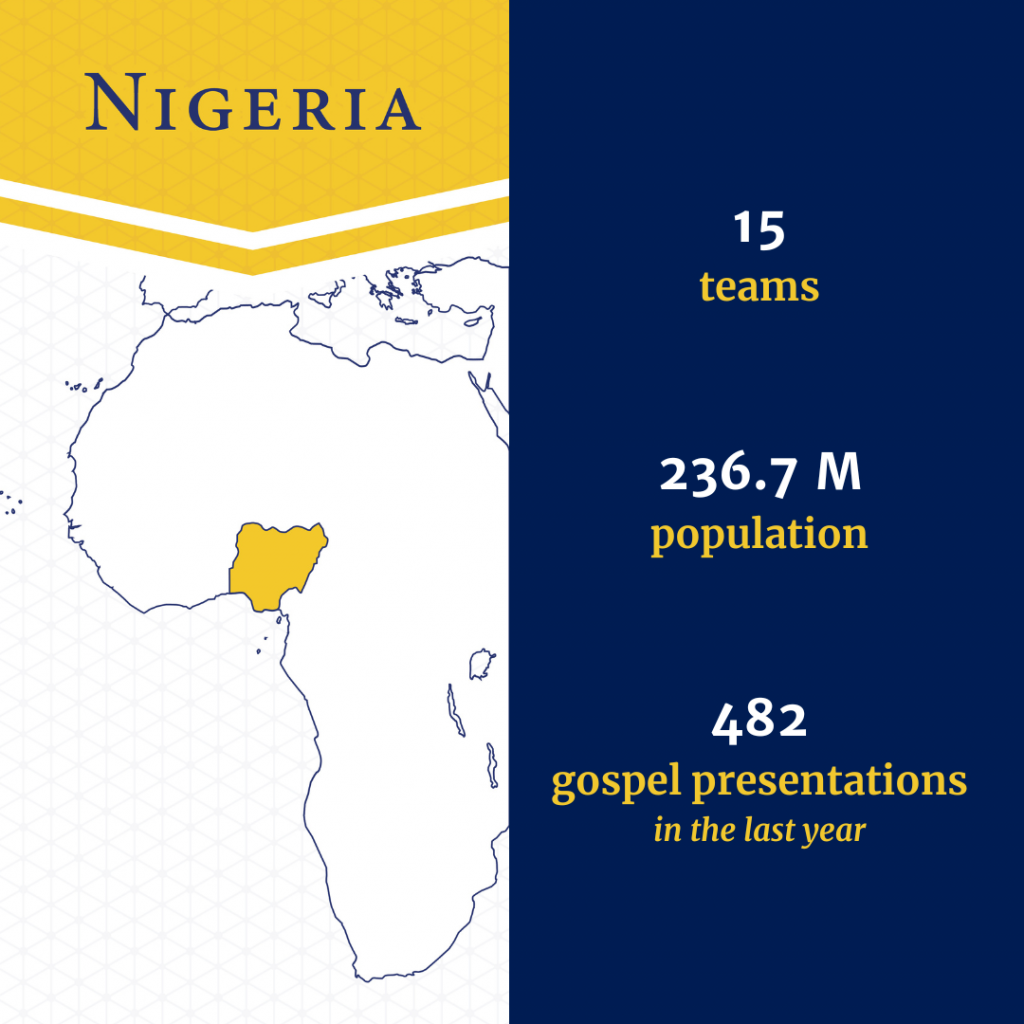 NIGERIA

15
teams

236.7 M
population

482
gospel presentations
in the last year